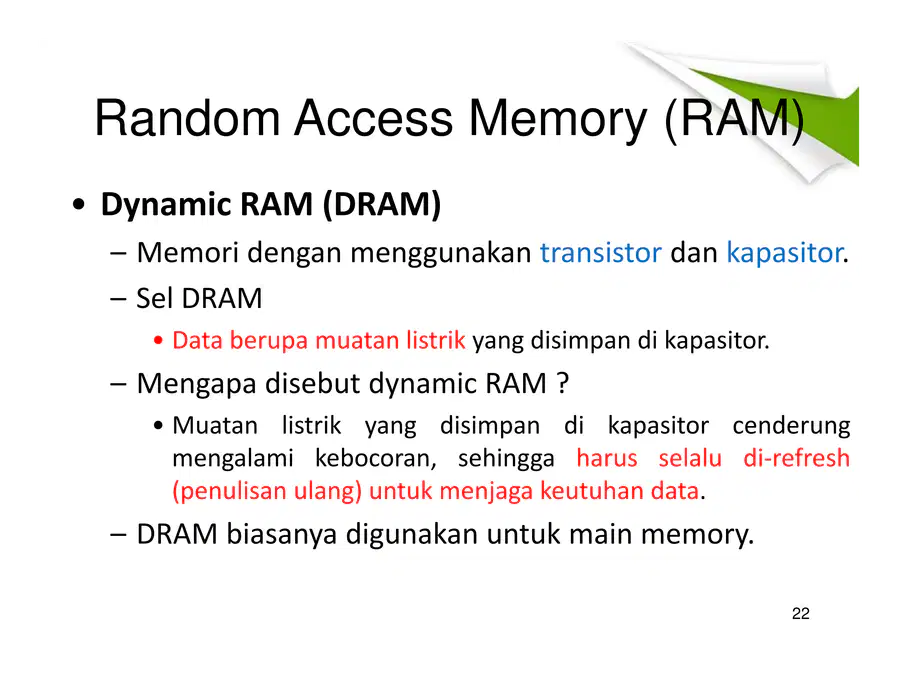 Random Access Memory (RAM)

• Dynamic RAM (DRAM)

– Memori dengan menggunakan transistor dan kapasitor.

– Sel DRAM

• Data berupa muatan listrik yang disimpan di kapasitor.

– Mengapa disebut dynamic RAM ?

• Muatan listrik yang disimpan di kapasitor cenderung mengalami kebocoran, sehingga harus selalu di-refresh (penulisan ulang) untuk menjaga keutuhan data.

– DRAM biasanya digunakan untuk main memory.

22